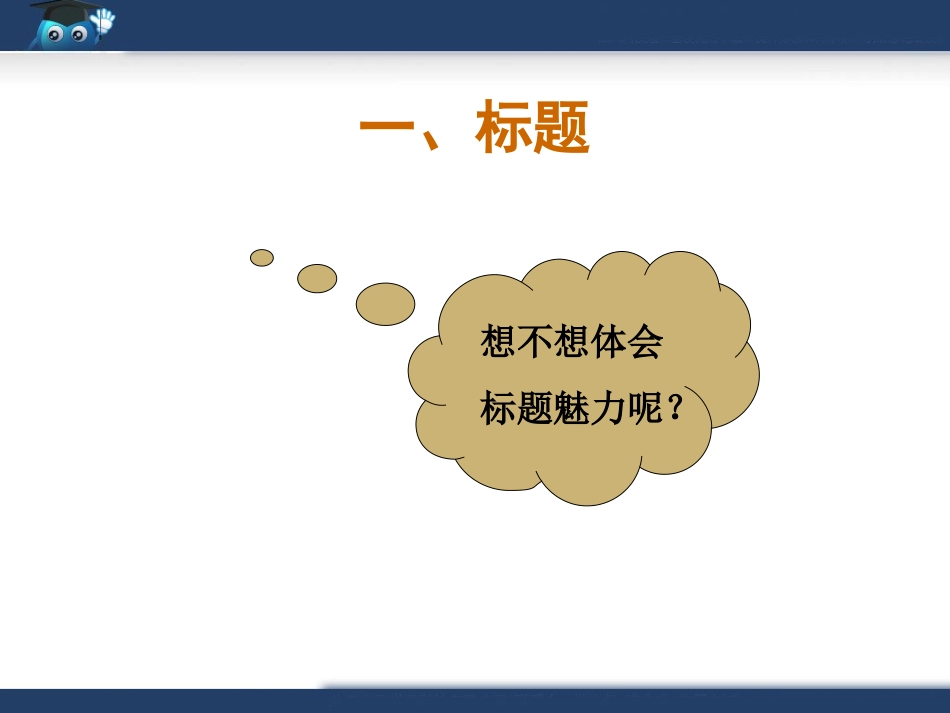 一、标题

想不想体会
标题魅力呢？